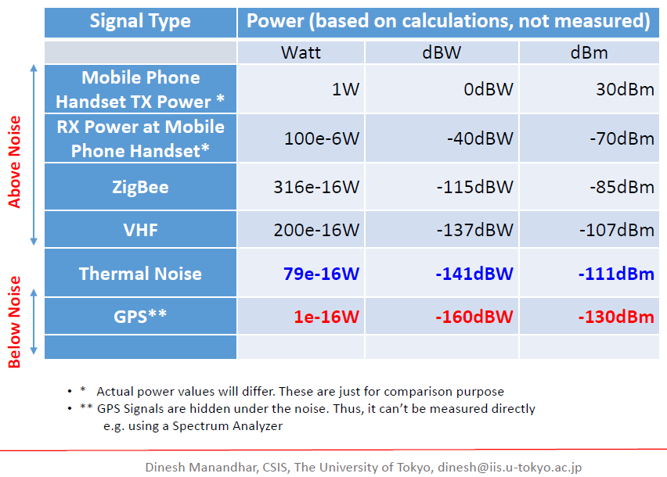 | Signal Type | Power (based on calculations, not measured) | | |
|---|---|---|---|
| | Watt | dBW | dBm |
| Mobile Phone Handset TX Power * | 1W | 0dBW | 30dBm |
| RX Power at Mobile Phone Handset* | 100e-6W | -40dBW | -70dBm |
| ZigBee | 316e-16W | -115dBW | -85dBm |
| VHF | 200e-16W | -137dBW | -107dBm |
| Thermal Noise | 79e-16W | -141dBW | -111dBm |
| GPS** | 1e-16W | -160dBW | -130dBm |
| | | | |

Above Noise

Below Noise

• * Actual power values will differ. These are just for comparison purpose
• ** GPS Signals are hidden under the noise. Thus, it can't be measured directly e.g. using a Spectrum Analyzer

Dinesh Manandhar, CSIS, The University of Tokyo, dinesh@iis.u-tokyo.ac.jp